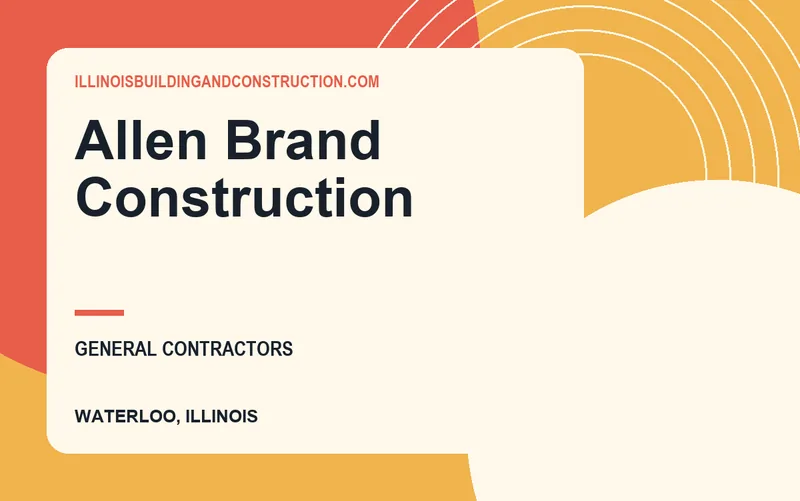 ILLINOISBUILDINGANDCONSTRUCTION.COM

Allen Brand Construction

GENERAL CONTRACTORS

WATERLOO, ILLINOIS